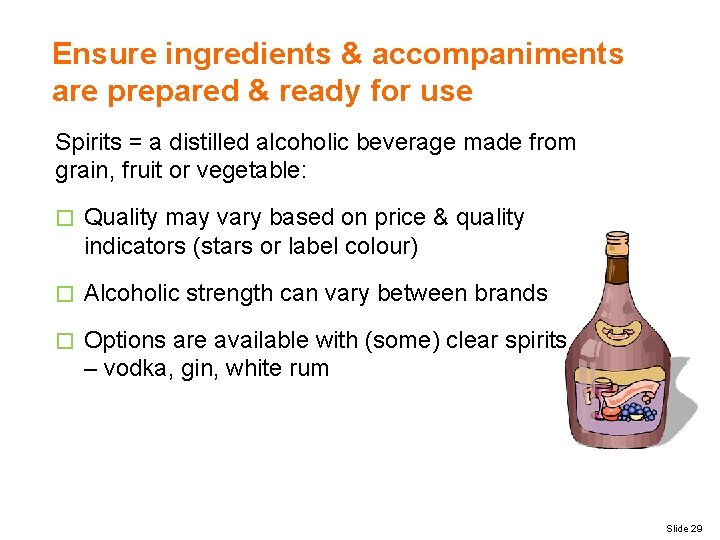 Ensure ingredients & accompaniments are prepared & ready for use

Spirits = a distilled alcoholic beverage made from grain, fruit or vegetable:

□ Quality may vary based on price & quality indicators (stars or label colour)

□ Alcoholic strength can vary between brands

□ Options are available with (some) clear spirits – vodka, gin, white rum

Slide 29